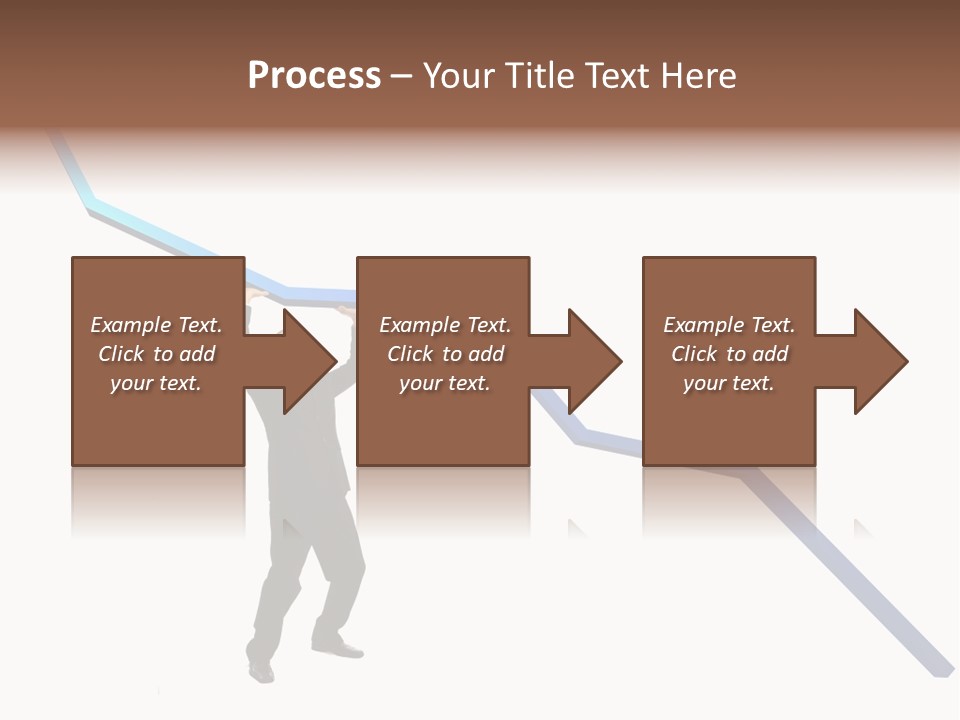 Process – Your Title Text Here

Example Text. Click to add your text.

Example Text. Click to add your text.

Example Text. Click to add your text.